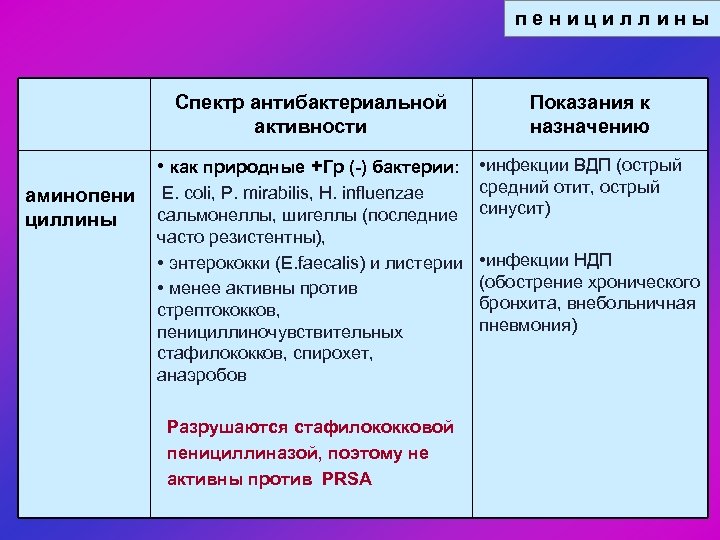 п е н и ц и л л и н ы

| | Спектр антибактериальной активности | Показания к назначению |
|---|---|---|
| аминопени циллины | • как природные +Гр (-) бактерии: E. coli, P. mirabilis, H. influenzae сальмонеллы, шигеллы (последние часто резистентны), • энтерококки (E.faecalis) и листерии • менее активны против стрептококков, пенициллиночувствительных стафилококков, спирохет, анаэробов Разрушаются стафилококковой пенициллиназой, поэтому не активны против PRSA | •инфекции ВДП (острый средний отит, острый синусит) •инфекции НДП (обострение хронического бронхита, внебольничная пневмония) |